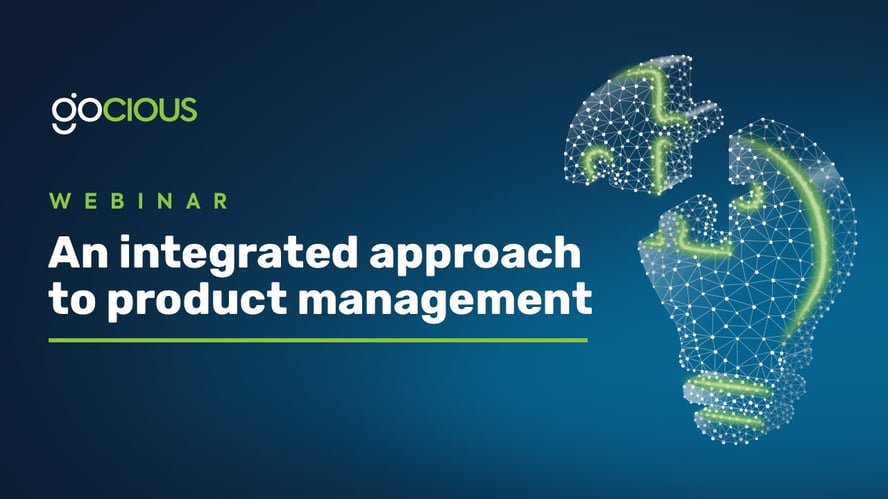 gocious

WEBINAR

An integrated approach to product management